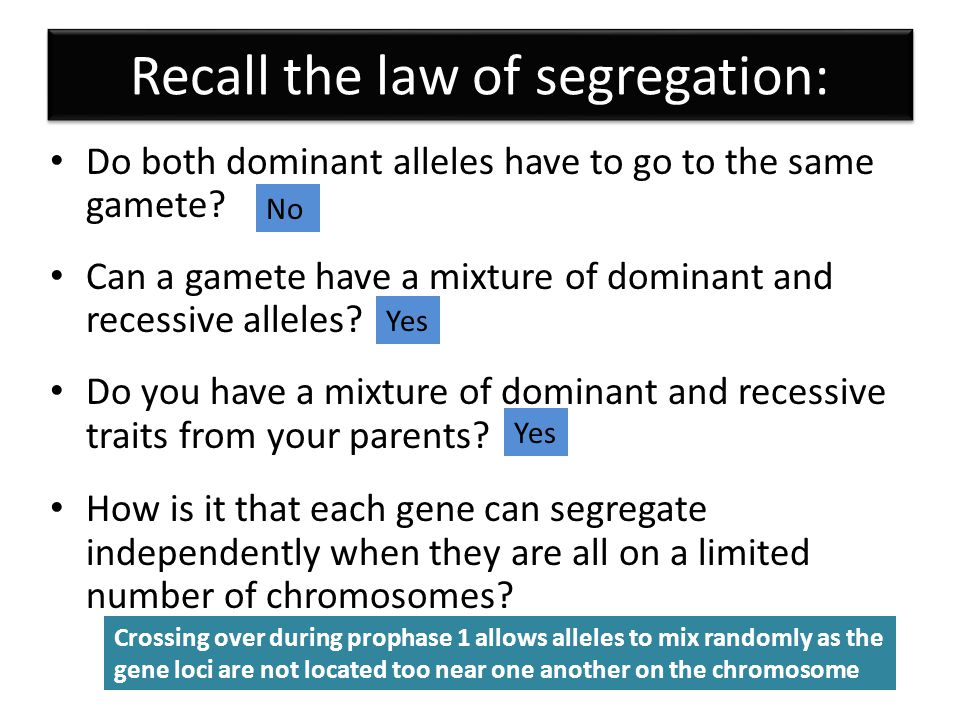 Recall the law of segregation:

• Do both dominant alleles have to go to the same gamete? No

• Can a gamete have a mixture of dominant and recessive alleles? Yes

• Do you have a mixture of dominant and recessive traits from your parents? Yes

• How is it that each gene can segregate independently when they are all on a limited number of chromosomes?

Crossing over during prophase 1 allows alleles to mix randomly as the gene loci are not located too near one another on the chromosome